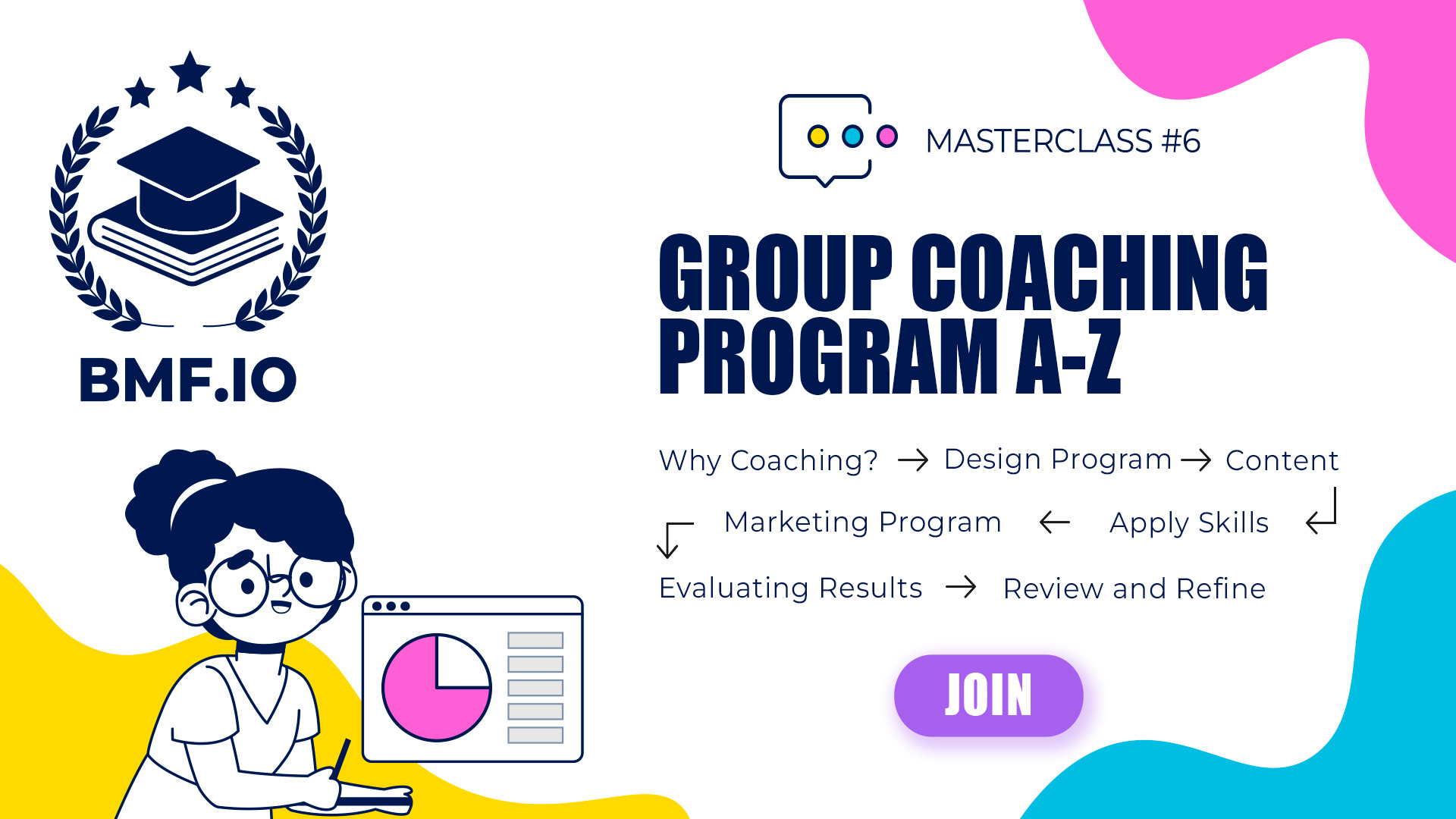 BMF.IO

MASTERCLASS #6

GROUP COACHING PROGRAM A-Z

Why Coaching? → Design Program → Content

Marketing Program ← Apply Skills

Evaluating Results → Review and Refine

JOIN